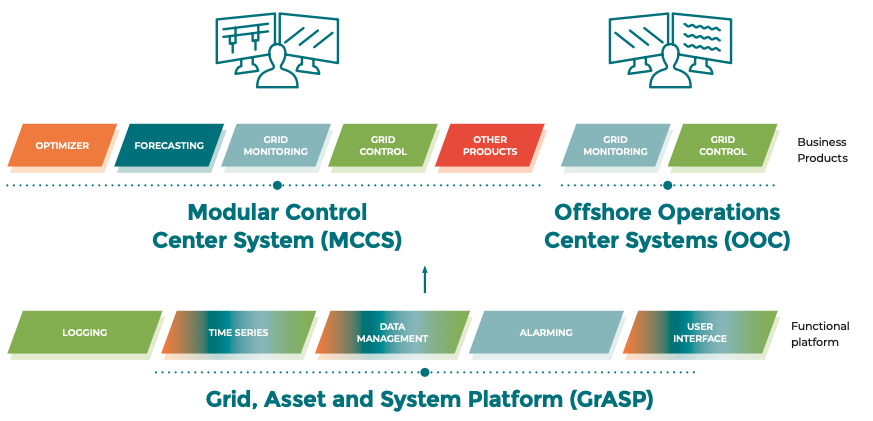 OPTIMIZER FORECASTING GRID MONITORING GRID CONTROL OTHER PRODUCTS

GRID MONITORING GRID CONTROL

Business Products

Modular Control Center System (MCCS)

Offshore Operations Center Systems (OOC)

LOGGING TIME SERIES DATA MANAGEMENT ALARMING USER INTERFACE

Functional platform

Grid, Asset and System Platform (GrASP)